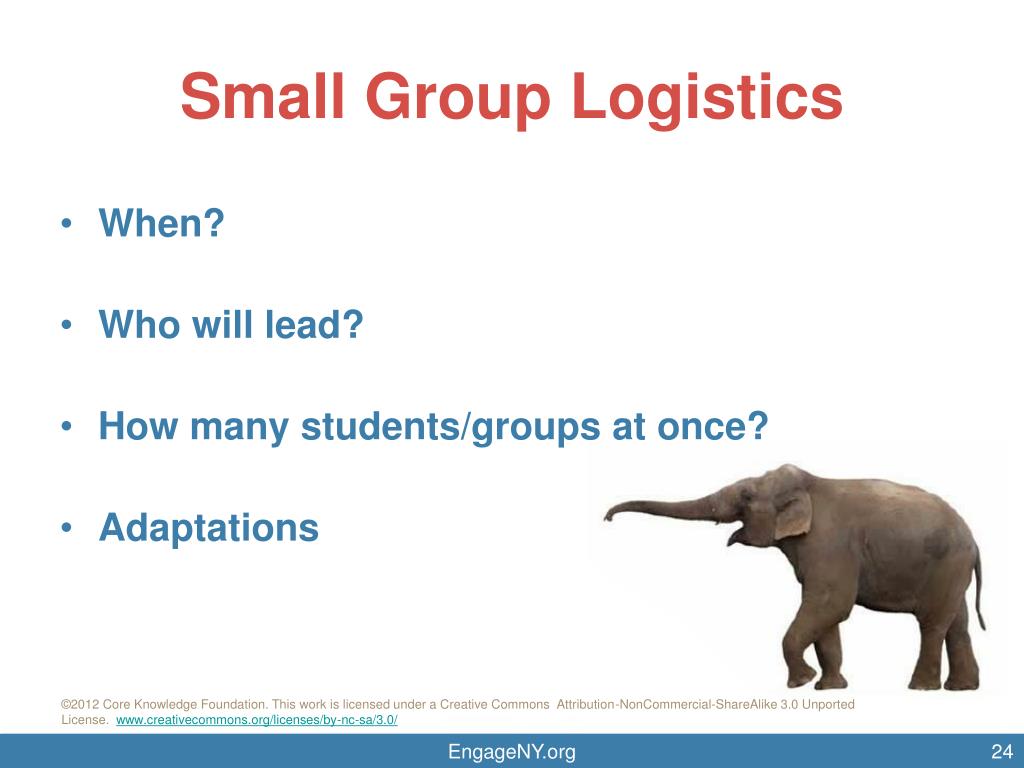 Small Group Logistics

• When?

• Who will lead?

• How many students/groups at once?

• Adaptations

©2012 Core Knowledge Foundation. This work is licensed under a Creative Commons Attribution-NonCommercial-ShareAlike 3.0 Unported License. www.creativecommons.org/licenses/by-nc-sa/3.0/

EngageNY.org

24